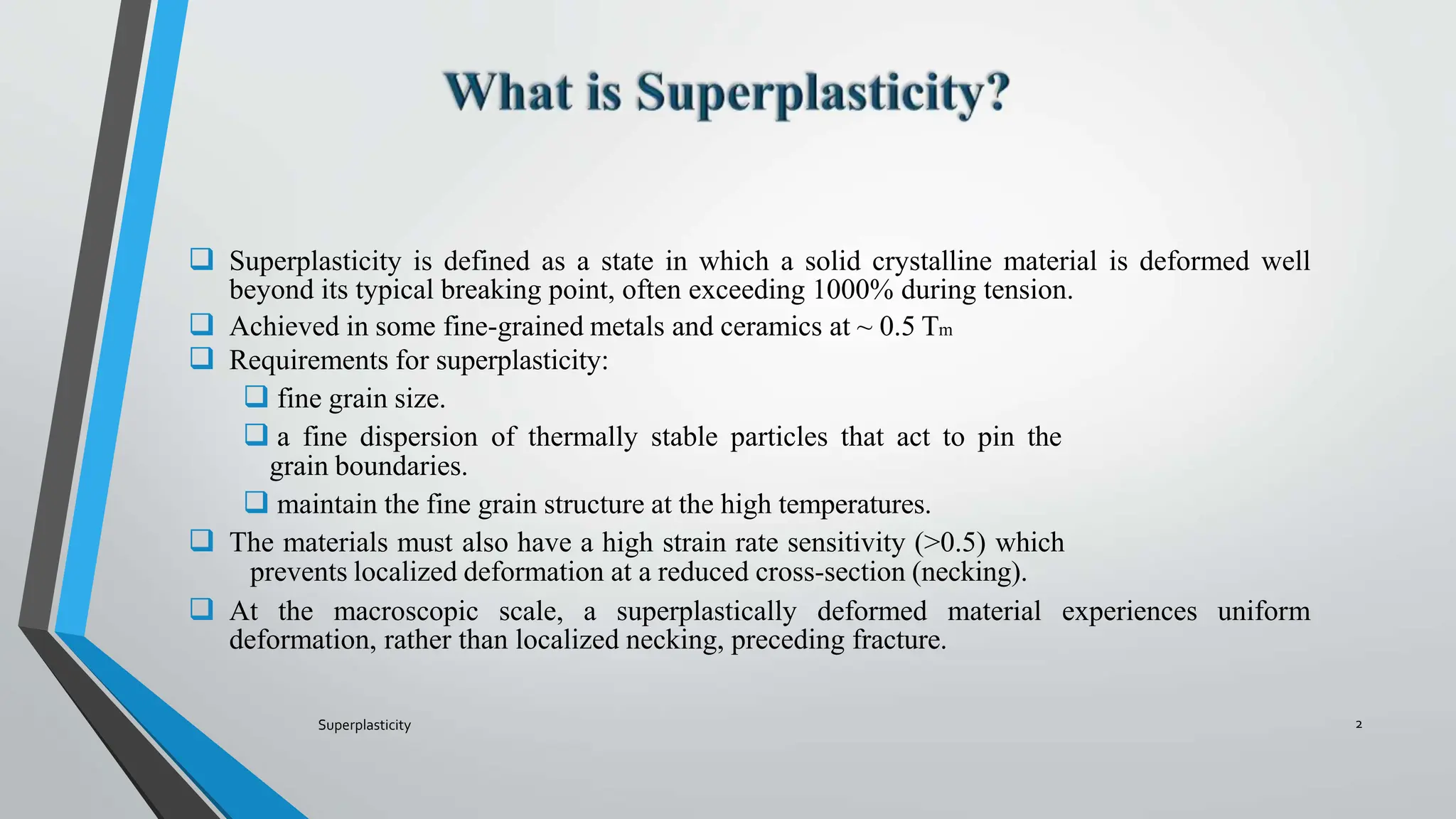 What is Superplasticity?

❑ Superplasticity is defined as a state in which a solid crystalline material is deformed well beyond its typical breaking point, often exceeding 1000% during tension.

❑ Achieved in some fine-grained metals and ceramics at ~ 0.5 $T_m$

❑ Requirements for superplasticity:

❑ fine grain size.

❑ a fine dispersion of thermally stable particles that act to pin the grain boundaries.

❑ maintain the fine grain structure at the high temperatures.

❑ The materials must also have a high strain rate sensitivity (>0.5) which prevents localized deformation at a reduced cross-section (necking).

❑ At the macroscopic scale, a superplastically deformed material experiences uniform deformation, rather than localized necking, preceding fracture.

Superplasticity

2